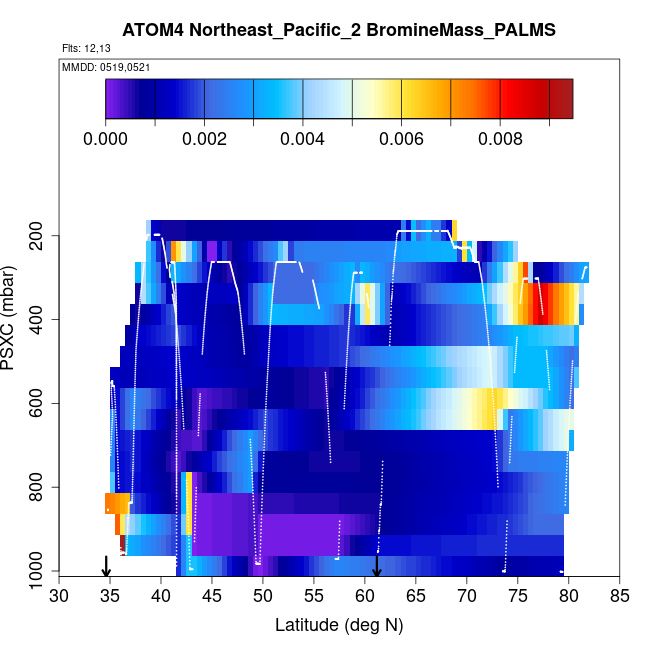 ATOM4 Northeast_Pacific_2 BromineMass_PALMS

Flts: 12,13

MMDD: 0519,0521

0.000
0.002
0.004
0.006
0.008

PSXC (mbar)

200
400
600
800
1000

30
35
40
45
50
55
60
65
70
75
80
85

Latitude (deg N)